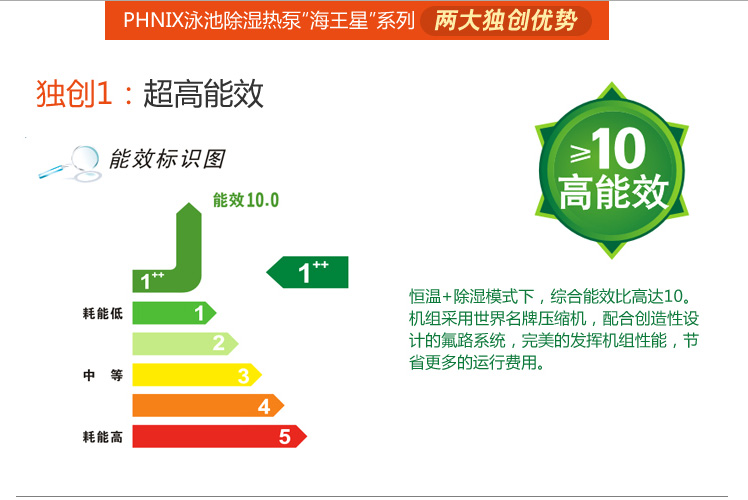 PHNIX泳池除湿热泵"海王星"系列 两大独创优势

独创1：超高能效

能效标识图

能效10.0

$1^{++}$

$1^{++}$

耗能低 1

2

中 等 3

4

耗能高 5

≥10
高能效

恒温+除湿模式下，综合能效比高达10。机组采用世界名牌压缩机，配合创造性设计的氟路系统，完美的发挥机组性能，节省更多的运行费用。